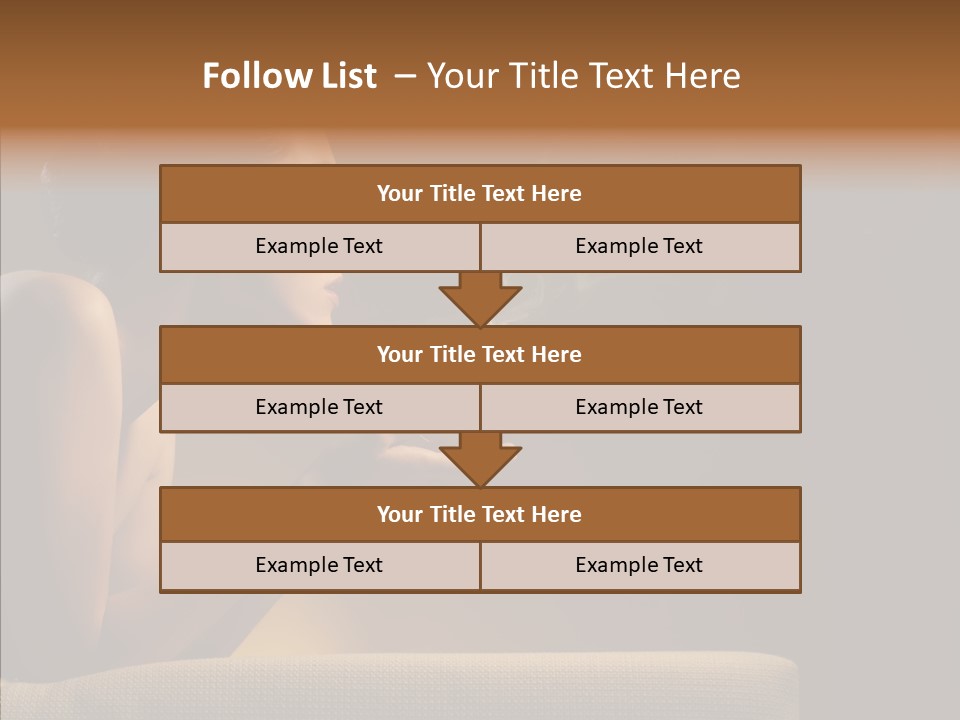 Follow List – Your Title Text Here

Your Title Text Here

Example Text

Example Text

Your Title Text Here

Example Text

Example Text

Your Title Text Here

Example Text

Example Text